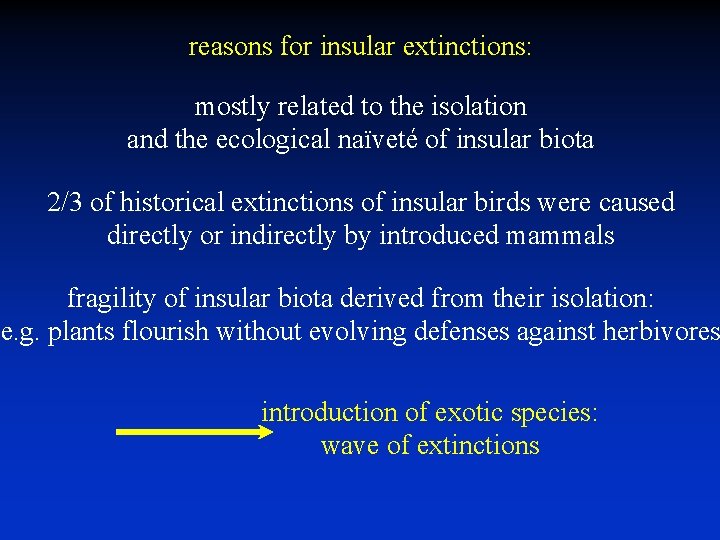 reasons for insular extinctions:

mostly related to the isolation
and the ecological naïveté of insular biota

2/3 of historical extinctions of insular birds were caused directly or indirectly by introduced mammals

fragility of insular biota derived from their isolation:
e.g. plants flourish without evolving defenses against herbivores

introduction of exotic species:
wave of extinctions